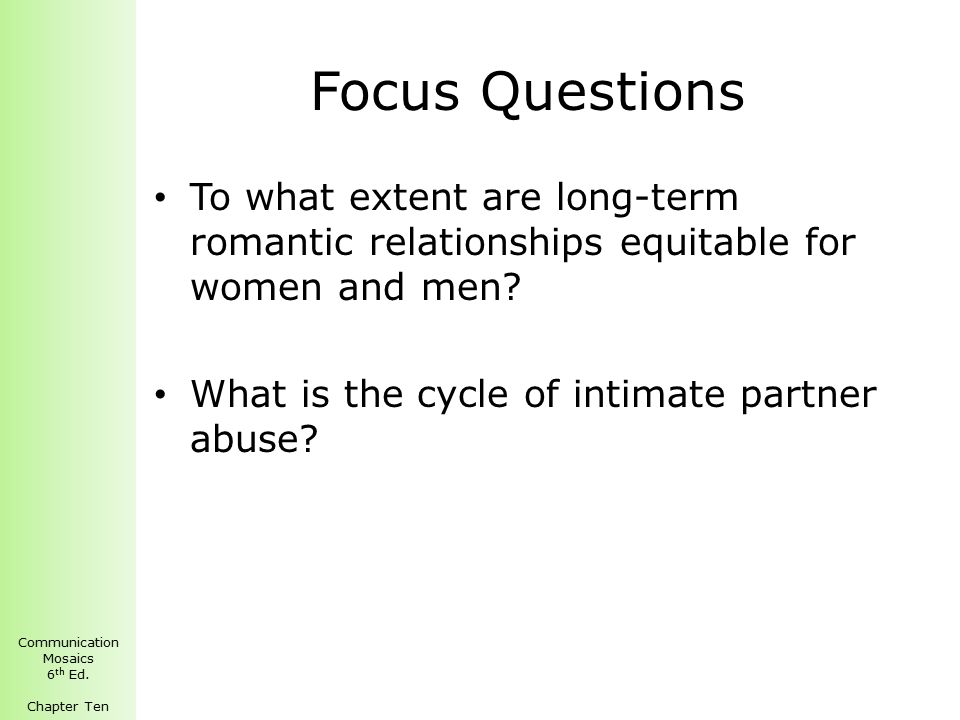 Focus Questions

• To what extent are long-term romantic relationships equitable for women and men?

• What is the cycle of intimate partner abuse?

Communication Mosaics $6^{th}$ Ed.

Chapter Ten